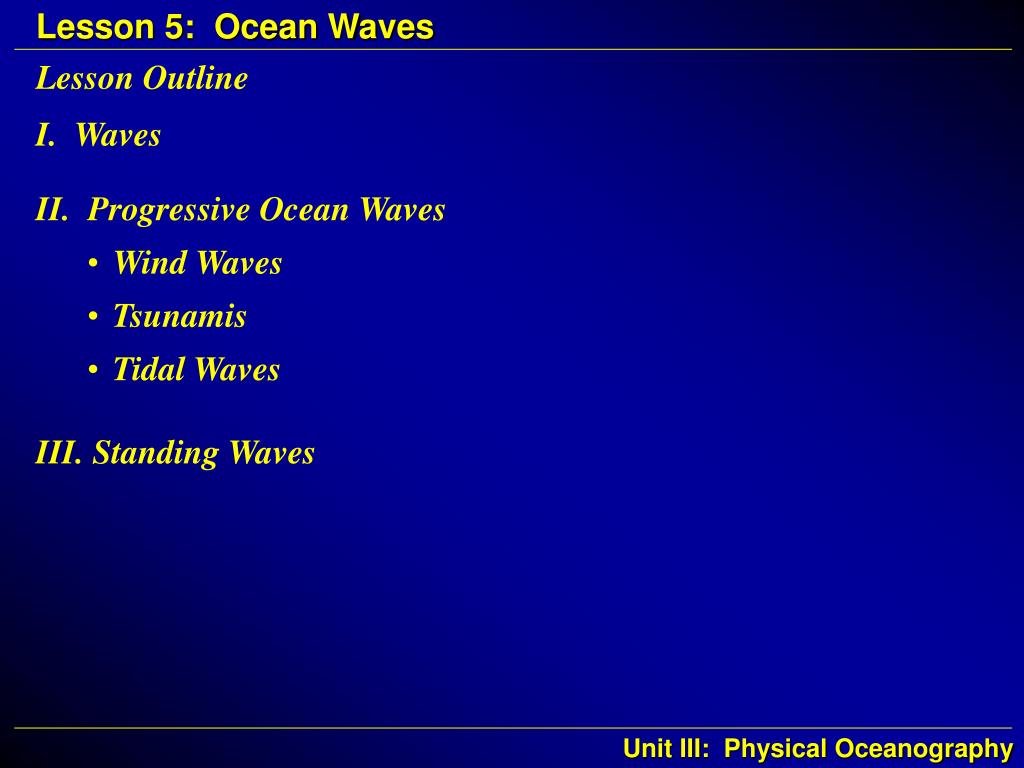 Lesson 5: Ocean Waves

Lesson Outline

I. Waves

II. Progressive Ocean Waves
• Wind Waves
• Tsunamis
• Tidal Waves

III. Standing Waves

Unit III: Physical Oceanography